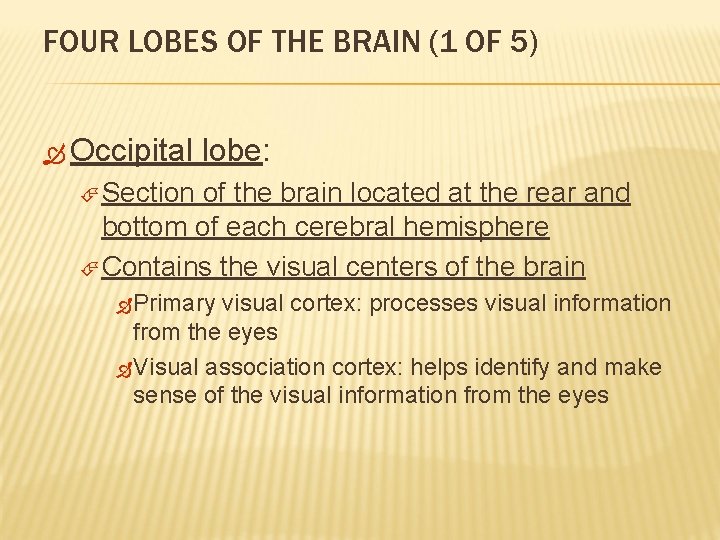 FOUR LOBES OF THE BRAIN (1 OF 5)

Occipital lobe:

Section of the brain located at the rear and bottom of each cerebral hemisphere

Contains the visual centers of the brain

Primary visual cortex: processes visual information from the eyes

Visual association cortex: helps identify and make sense of the visual information from the eyes